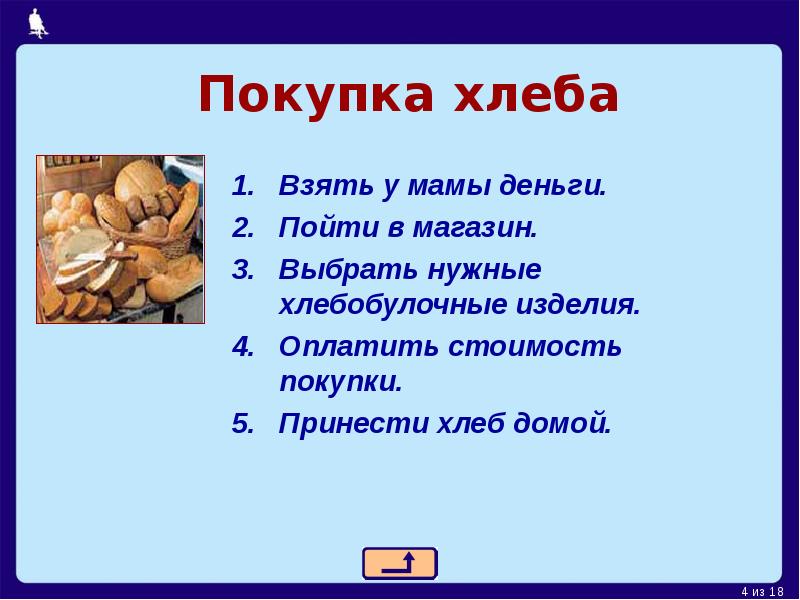 Покупка хлеба

1. Взять у мамы деньги.
2. Пойти в магазин.
3. Выбрать нужные хлебобулочные изделия.
4. Оплатить стоимость покупки.
5. Принести хлеб домой.

4 из 18